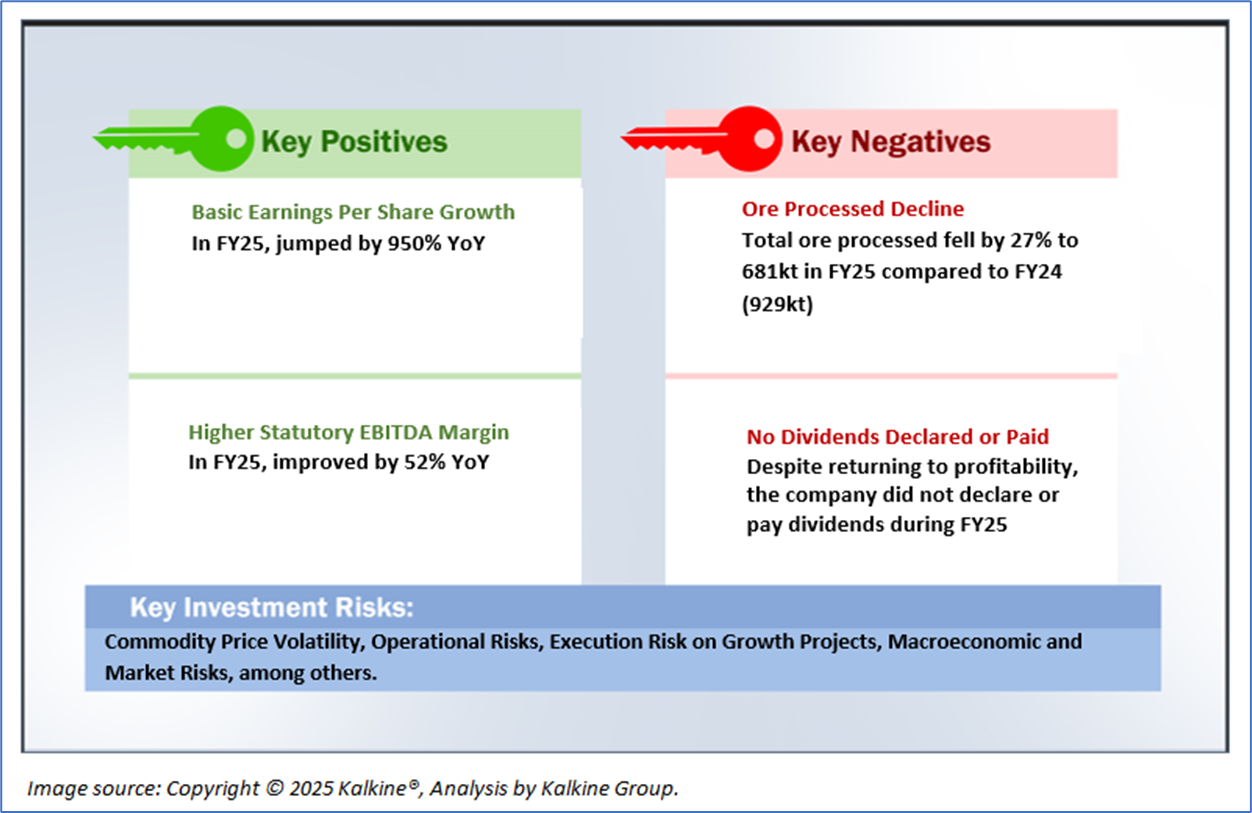 Key Positives

Basic Earnings Per Share Growth
In FY25, jumped by 950% YoY

Higher Statutory EBITDA Margin
In FY25, improved by 52% YoY

Key Negatives

Ore Processed Decline
Total ore processed fell by 27% to 681kt in FY25 compared to FY24 (929kt)

No Dividends Declared or Paid
Despite returning to profitability, the company did not declare or pay dividends during FY25

Key Investment Risks:
Commodity Price Volatility, Operational Risks, Execution Risk on Growth Projects, Macroeconomic and Market Risks, among others.

Image source: Copyright © 2025 Kalkine®, Analysis by Kalkine Group.